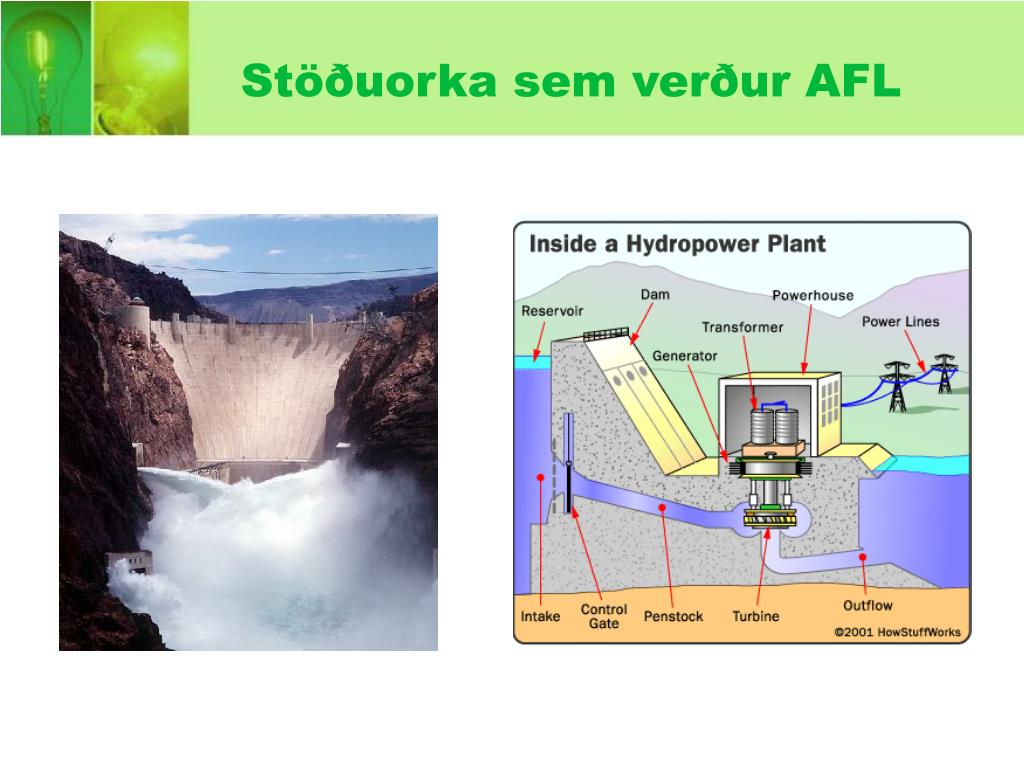 Stöðuorka sem verður AFL

Inside a Hydropower Plant

Reservoir

Dam

Powerhouse

Transformer

Power Lines

Generator

Intake

Control Gate

Penstock

Turbine

Outflow

©2001 HowStuffWorks